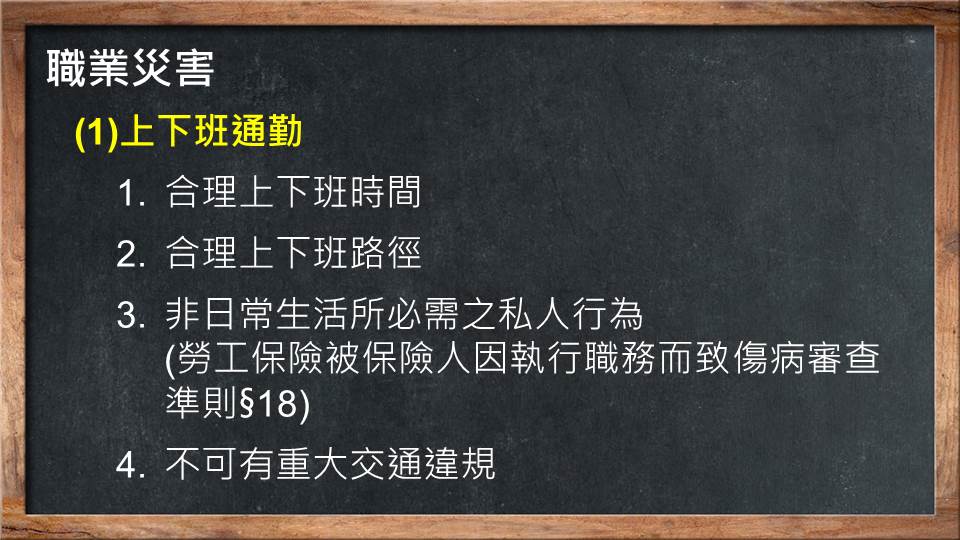 職業災害

(1)上下班通勤

1. 合理上下班時間

2. 合理上下班路徑

3. 非日常生活所必需之私人行為 (勞工保險被保險人因執行職務而致傷病審查準則§18)

4. 不可有重大交通違規